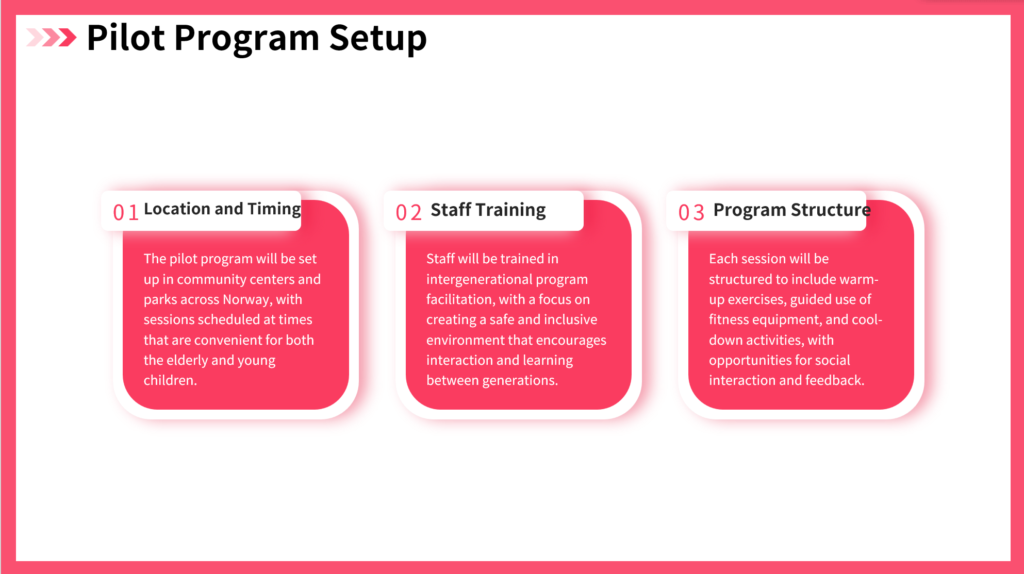 Pilot Program Setup

01 Location and Timing

The pilot program will be set up in community centers and parks across Norway, with sessions scheduled at times that are convenient for both the elderly and young children.

02 Staff Training

Staff will be trained in intergenerational program facilitation, with a focus on creating a safe and inclusive environment that encourages interaction and learning between generations.

03 Program Structure

Each session will be structured to include warm-up exercises, guided use of fitness equipment, and cool-down activities, with opportunities for social interaction and feedback.